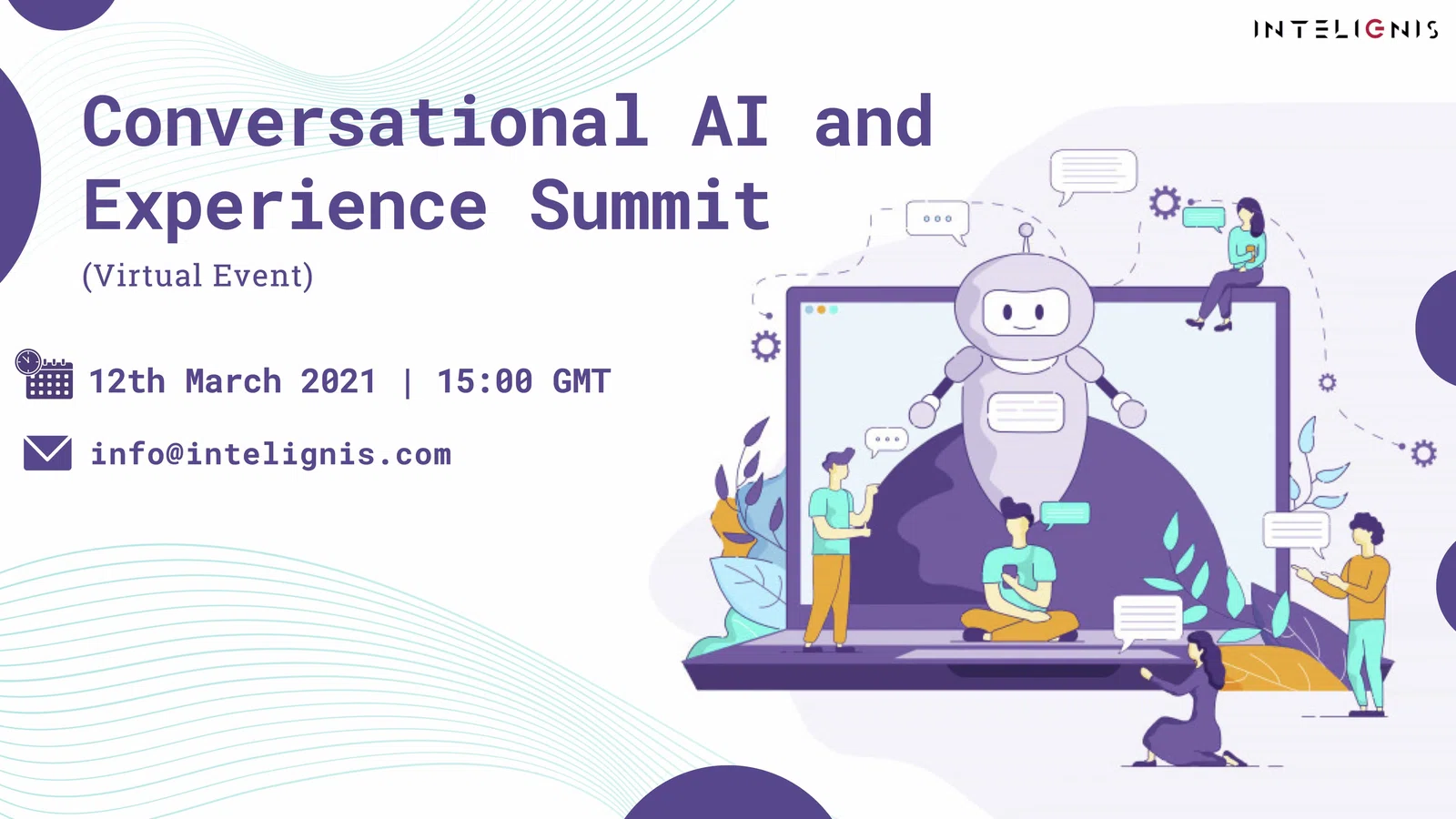 INTELIGNIS

Conversational AI and Experience Summit

(Virtual Event)

12th March 2021 | 15:00 GMT

info@intelignis.com